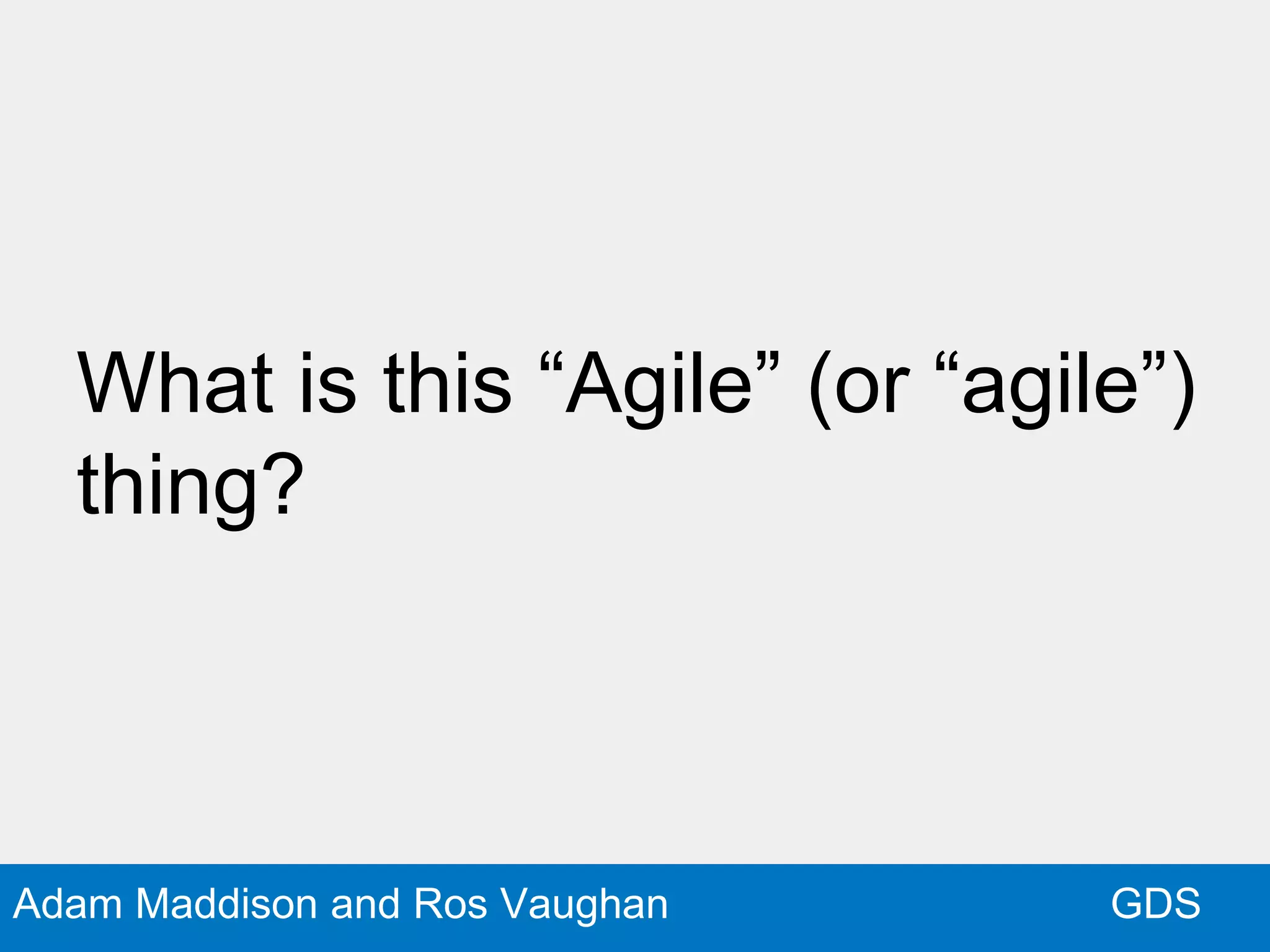 What is this “Agile” (or “agile”) thing?

Adam Maddison and Ros Vaughan

GDS